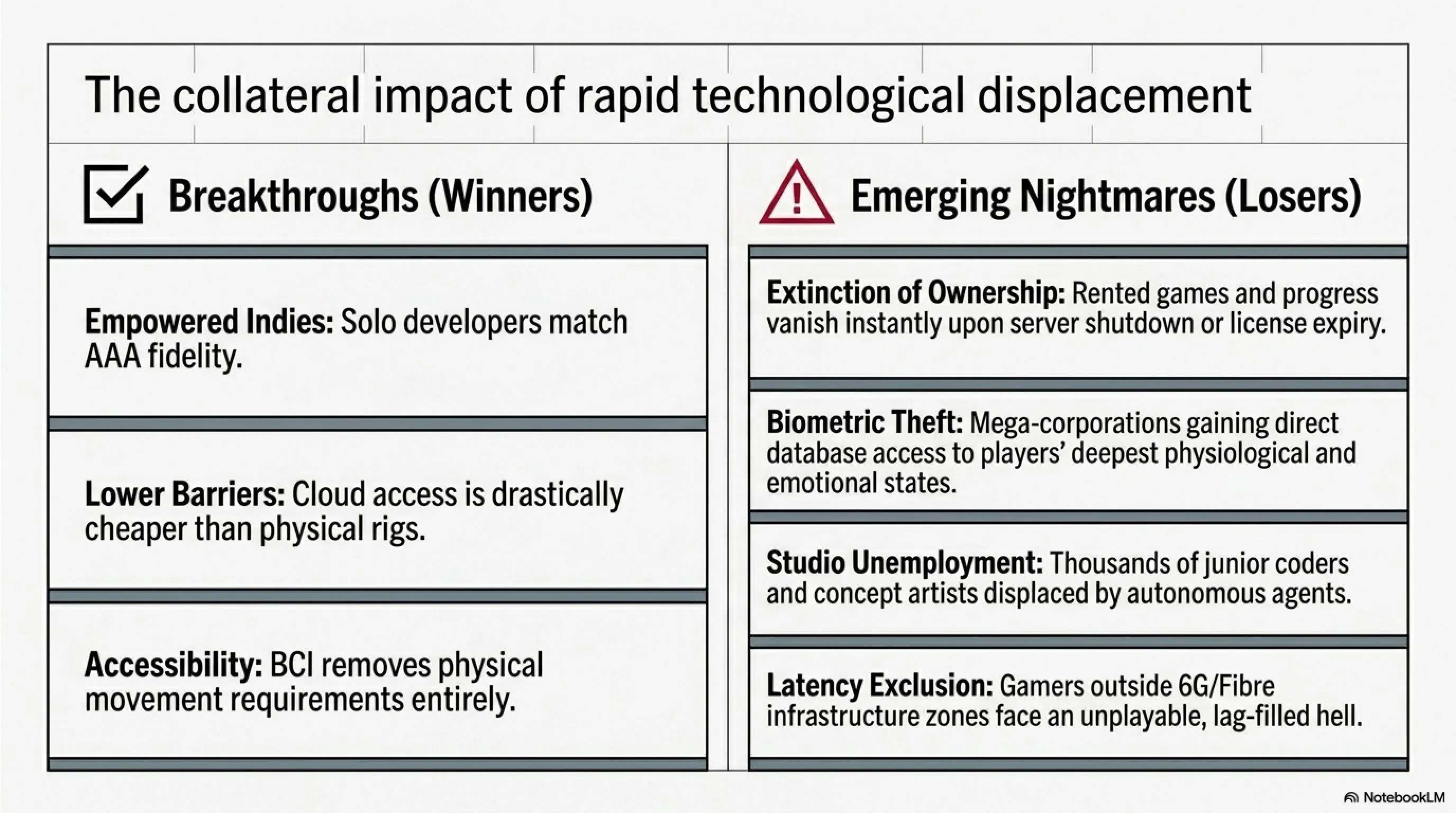 The collateral impact of rapid technological displacement

Breakthroughs (Winners)

Empowered Indies: Solo developers match AAA fidelity.

Lower Barriers: Cloud access is drastically cheaper than physical rigs.

Accessibility: BCI removes physical movement requirements entirely.

Emerging Nightmares (Losers)

Extinction of Ownership: Rented games and progress vanish instantly upon server shutdown or license expiry.

Biometric Theft: Mega-corporations gaining direct database access to players' deepest physiological and emotional states.

Studio Unemployment: Thousands of junior coders and concept artists displaced by autonomous agents.

Latency Exclusion: Gamers outside 6G/Fibre infrastructure zones face an unplayable, lag-filled hell.

NotebookLM